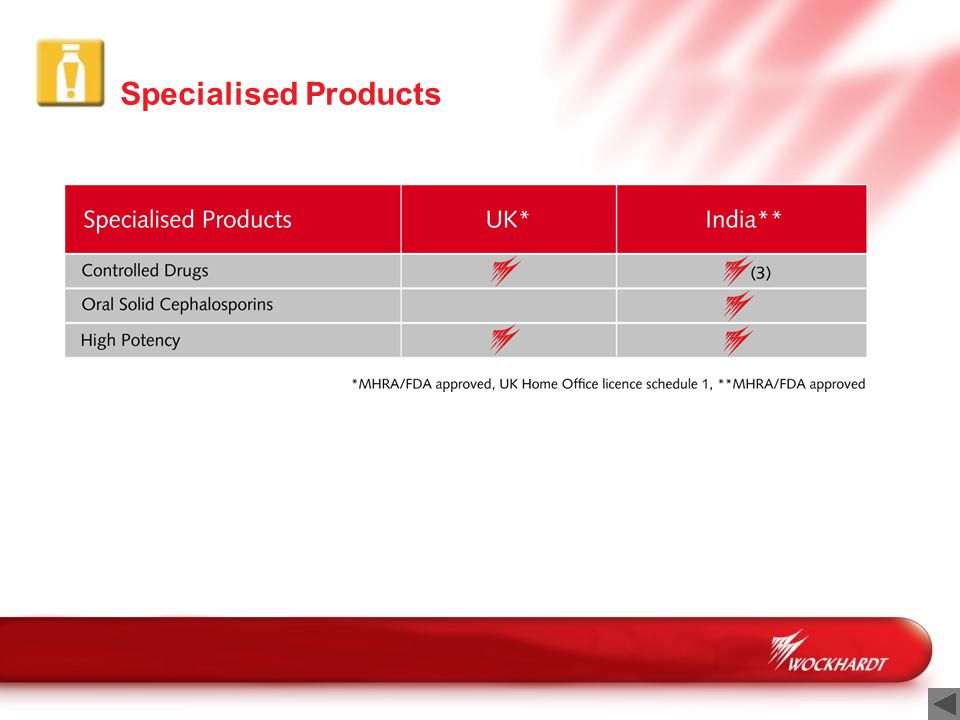 Specialised Products

| Specialised Products | UK* | India** |
|---|---|---|
| Controlled Drugs | | (3) |
| Oral Solid Cephalosporins | | |
| High Potency | | |

*MHRA/FDA approved, UK Home Office licence schedule 1, **MHRA/FDA approved

WOCKHARDT